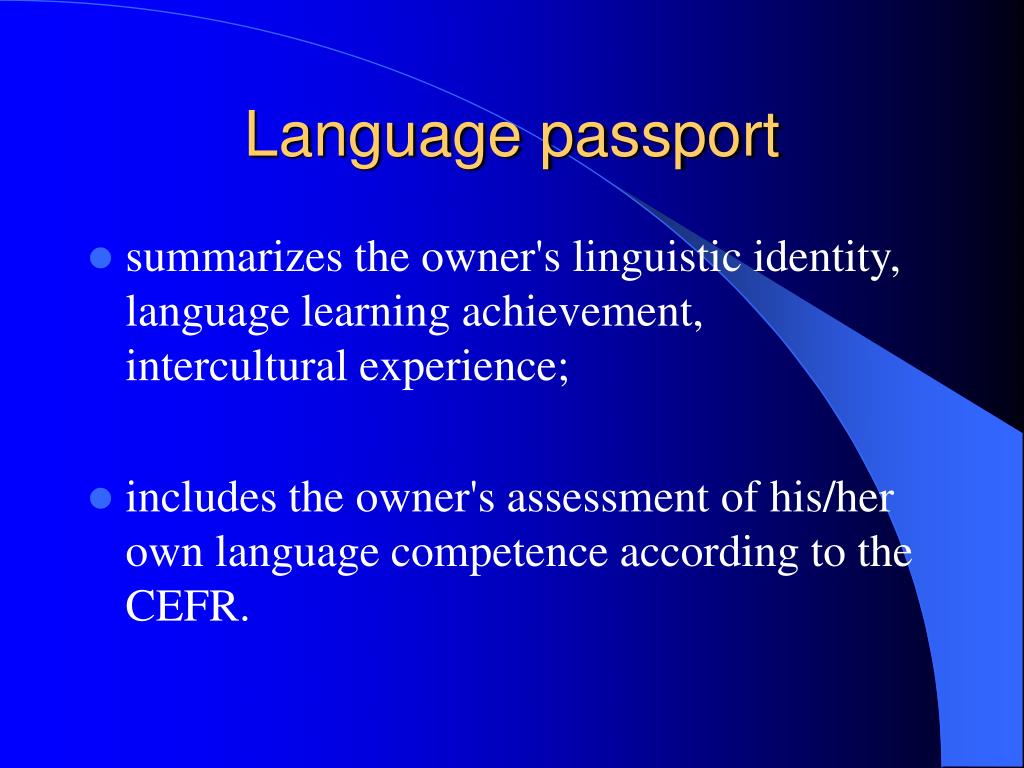 Language passport

- summarizes the owner's linguistic identity, language learning achievement, intercultural experience;

- includes the owner's assessment of his/her own language competence according to the CEFR.